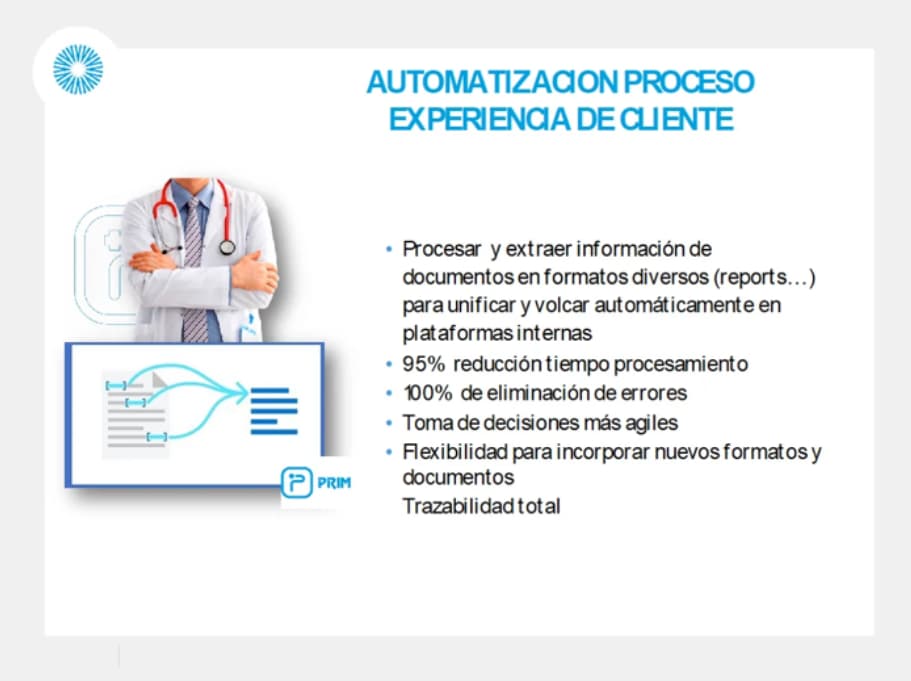 AUTOMATIZACION PROCESO
EXPERIENCIA DE CLIENTE

• Procesar y extraer información de documentos en formatos diversos (reports…) para unificar y volcar automáticamente en plataformas internas
• 95% reducción tiempo procesamiento
• 100% de eliminación de errores
• Toma de decisiones más agiles
• Flexibilidad para incorporar nuevos formatos y documentos
Trazabilidad total

PRIM